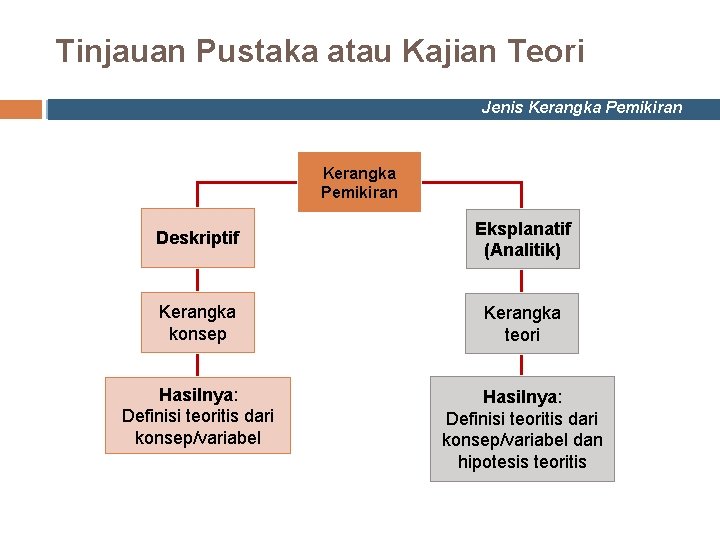 Tinjauan Pustaka atau Kajian Teori

Jenis Kerangka Pemikiran

Kerangka Pemikiran

Deskriptif

Kerangka konsep

Hasilnya: Definisi teoritis dari konsep/variabel

Eksplanatif (Analitik)

Kerangka teori

Hasilnya: Definisi teoritis dari konsep/variabel dan hipotesis teoritis